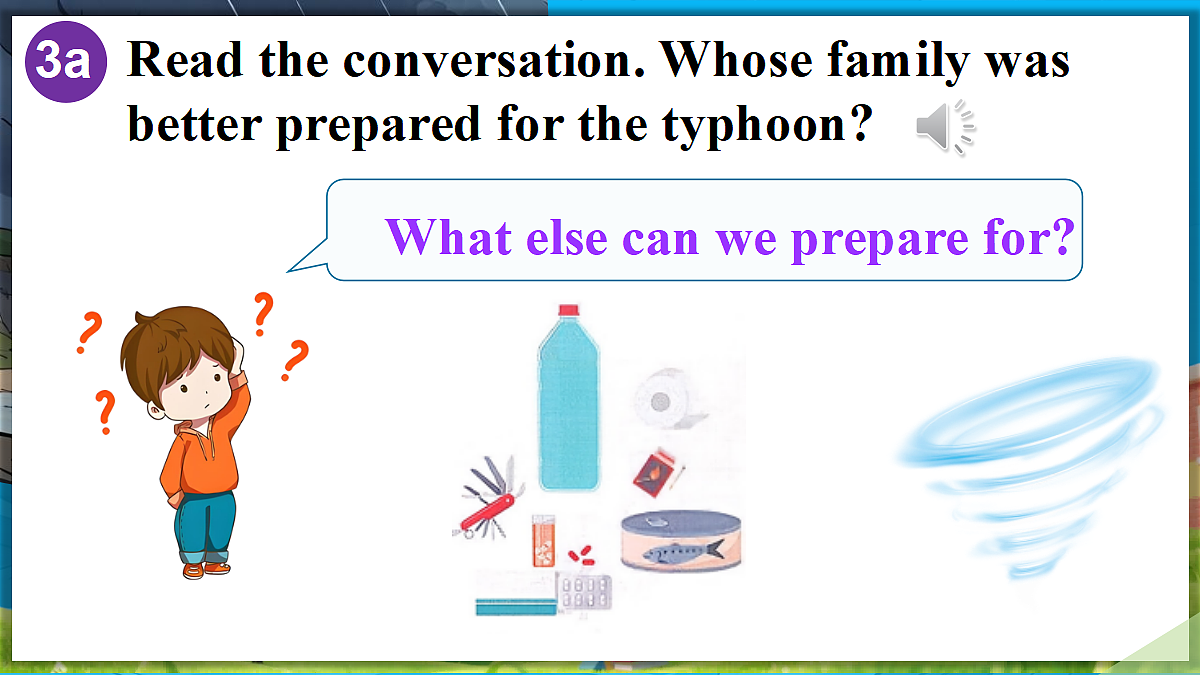 3a Read the conversation. Whose family was better prepared for the typhoon?

What else can we prepare for?

?
?
?
?